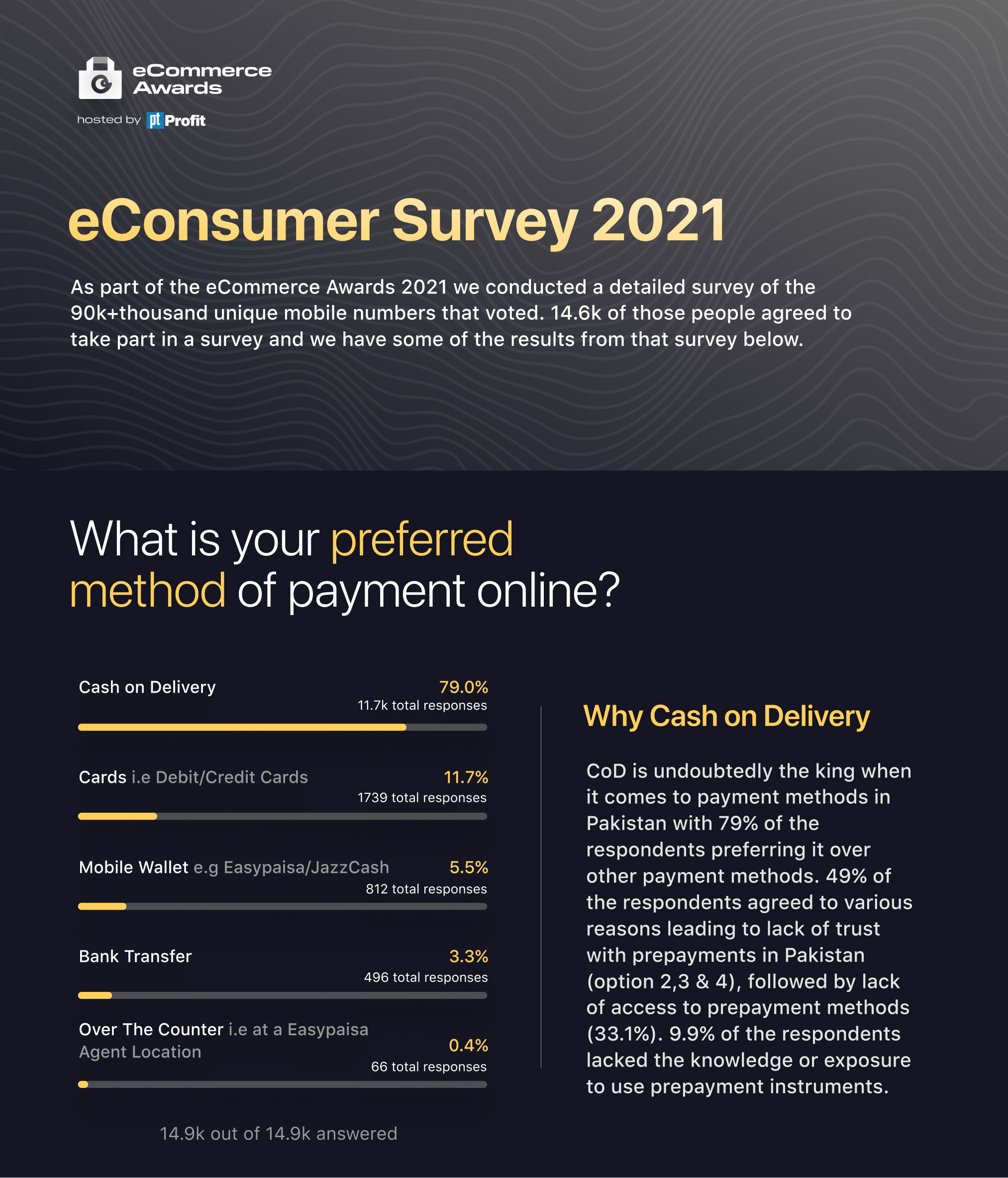 eCommerce Awards
hosted by pt Profit

eConsumer Survey 2021

As part of the eCommerce Awards 2021 we conducted a detailed survey of the 90k+thousand unique mobile numbers that voted. 14.6k of those people agreed to take part in a survey and we have some of the results from that survey below.

What is your preferred method of payment online?

Cash on Delivery
79.0%
11.7k total responses

Cards i.e Debit/Credit Cards
11.7%
1739 total responses

Mobile Wallet e.g Easypaisa/JazzCash
5.5%
812 total responses

Bank Transfer
3.3%
496 total responses

Over The Counter i.e at a Easypaisa Agent Location
0.4%
66 total responses

14.9k out of 14.9k answered

Why Cash on Delivery

CoD is undoubtedly the king when it comes to payment methods in Pakistan with 79% of the respondents preferring it over other payment methods. 49% of the respondents agreed to various reasons leading to lack of trust with prepayments in Pakistan (option 2,3 & 4), followed by lack of access to prepayment methods (33.1%). 9.9% of the respondents lacked the knowledge or exposure to use prepayment instruments.